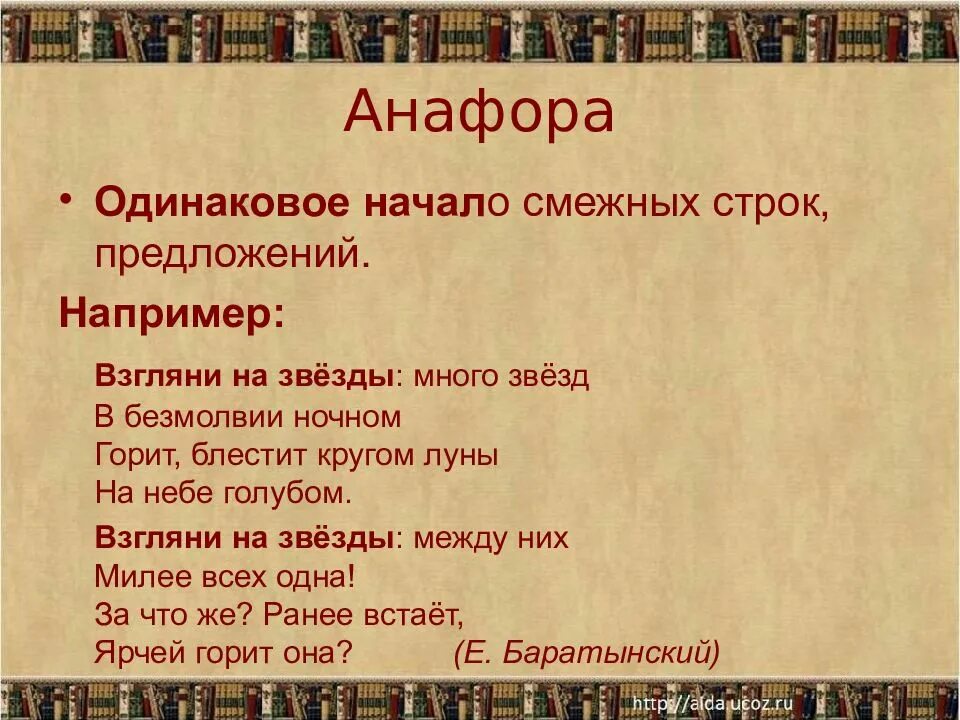 Анафора

• Одинаковое начало смежных строк, предложений.

Например:

Взгляни на звёзды: много звёзд
В безмолвии ночном
Горит, блестит кругом луны
На небе голубом.

Взгляни на звёзды: между них
Милее всех одна!
За что же? Ранее встаёт,
Ярчей горит она? (Е. Баратынский)

http://aida.ucoz.ru